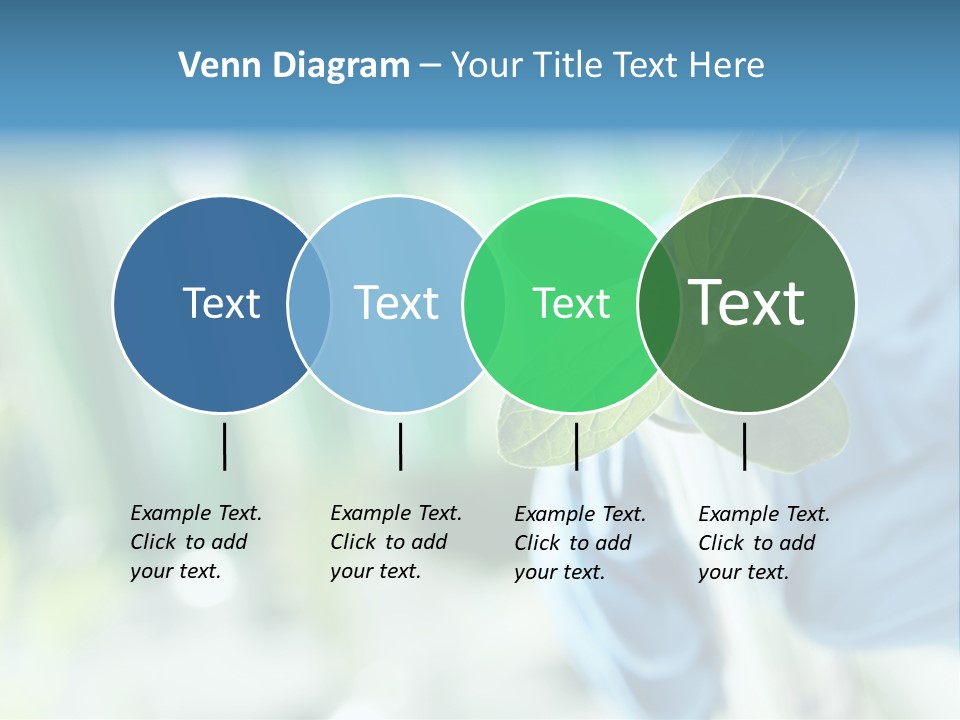 Venn Diagram – Your Title Text Here

Text

Text

Text

Text

Example Text. Click to add your text.

Example Text. Click to add your text.

Example Text. Click to add your text.

Example Text. Click to add your text.